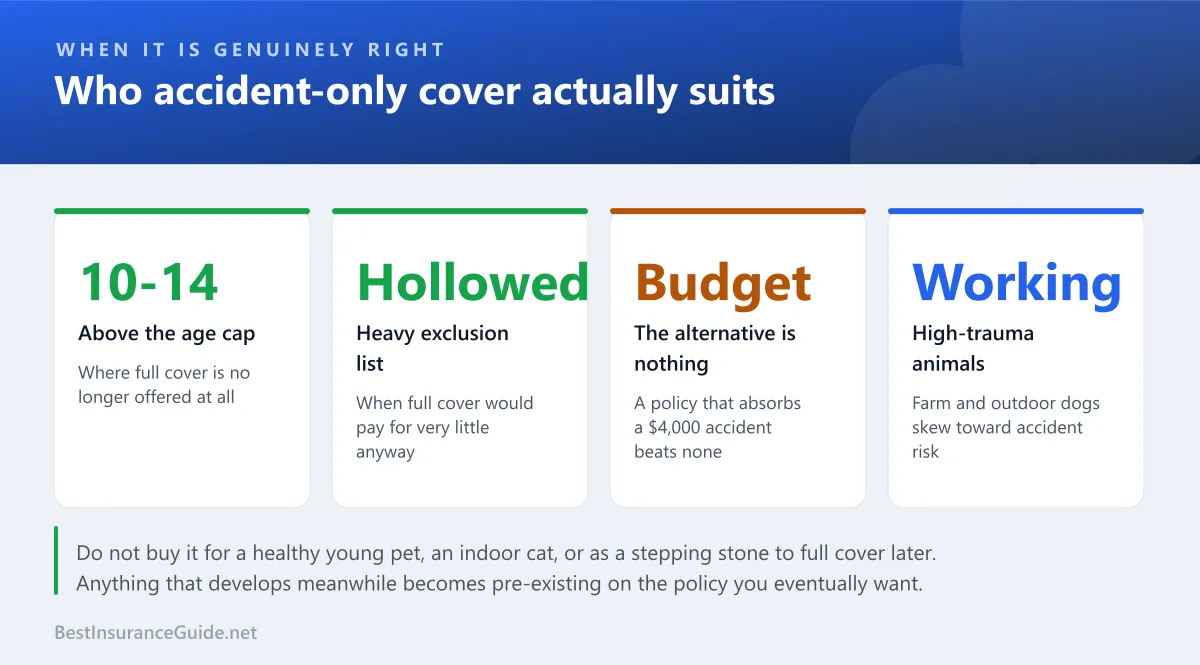 WHEN IT IS GENUINELY RIGHT

Who accident-only cover actually suits

10-14

Above the age cap

Where full cover is no longer offered at all

Hollowed

Heavy exclusion list

When full cover would pay for very little anyway

Budget

The alternative is nothing

A policy that absorbs a $4,000 accident beats none

Working

High-trauma animals

Farm and outdoor dogs skew toward accident risk

Do not buy it for a healthy young pet, an indoor cat, or as a stepping stone to full cover later. Anything that develops meanwhile becomes pre-existing on the policy you eventually want.

BestInsuranceGuide.net